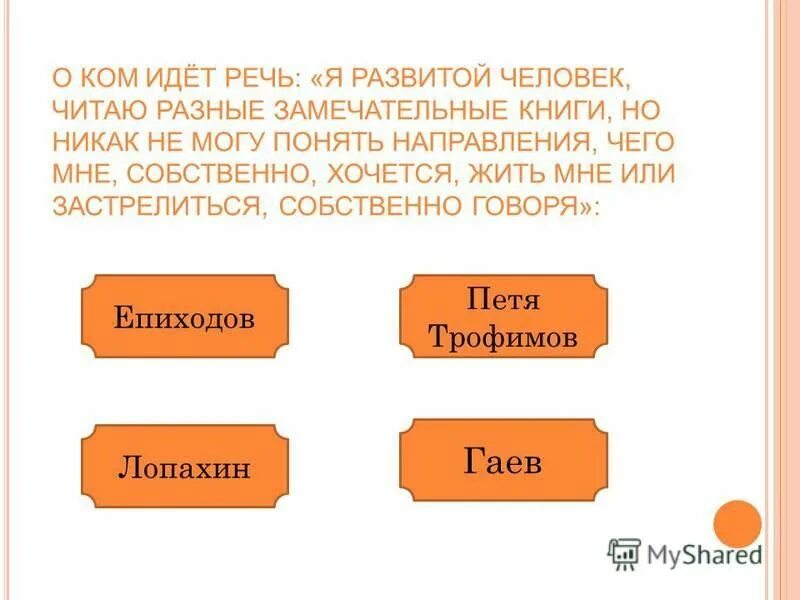 О КОМ ИДЁТ РЕЧЬ: «Я РАЗВИТОЙ ЧЕЛОВЕК, ЧИТАЮ РАЗНЫЕ ЗАМЕЧАТЕЛЬНЫЕ КНИГИ, НО НИКАК НЕ МОГУ ПОНЯТЬ НАПРАВЛЕНИЯ, ЧЕГО МНЕ, СОБСТВЕННО, ХОЧЕТСЯ, ЖИТЬ МНЕ ИЛИ ЗАСТРЕЛИТЬСЯ, СОБСТВЕННО ГОВОРЯ»:

Епиходов

Петя Трофимов

Лопахин

Гаев

MyShared